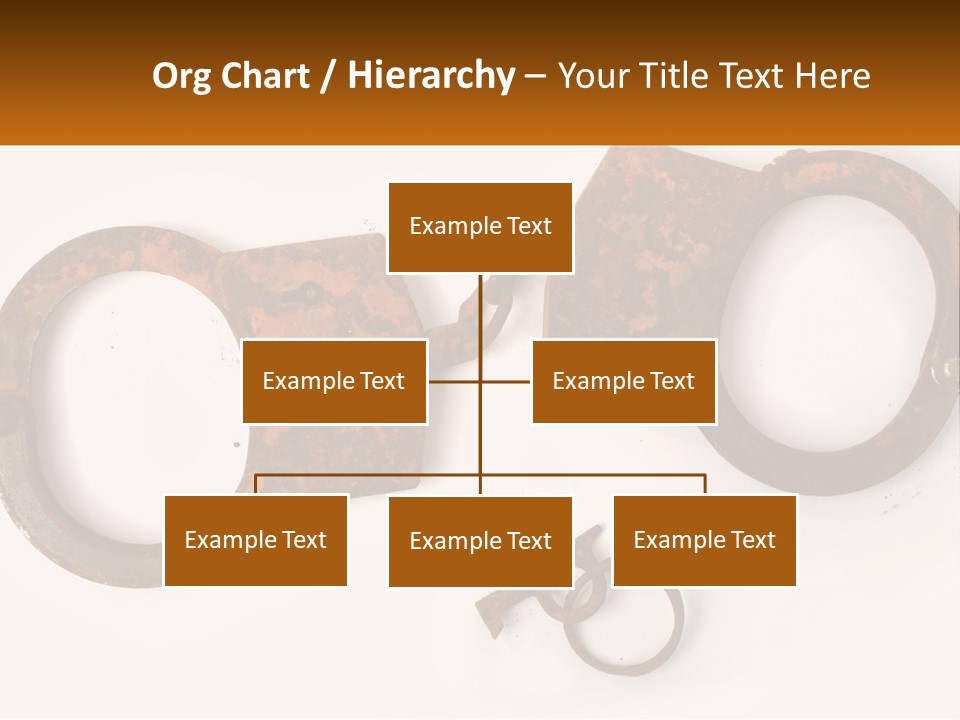 Org Chart / Hierarchy – Your Title Text Here

Example Text

Example Text

Example Text

Example Text

Example Text

Example Text